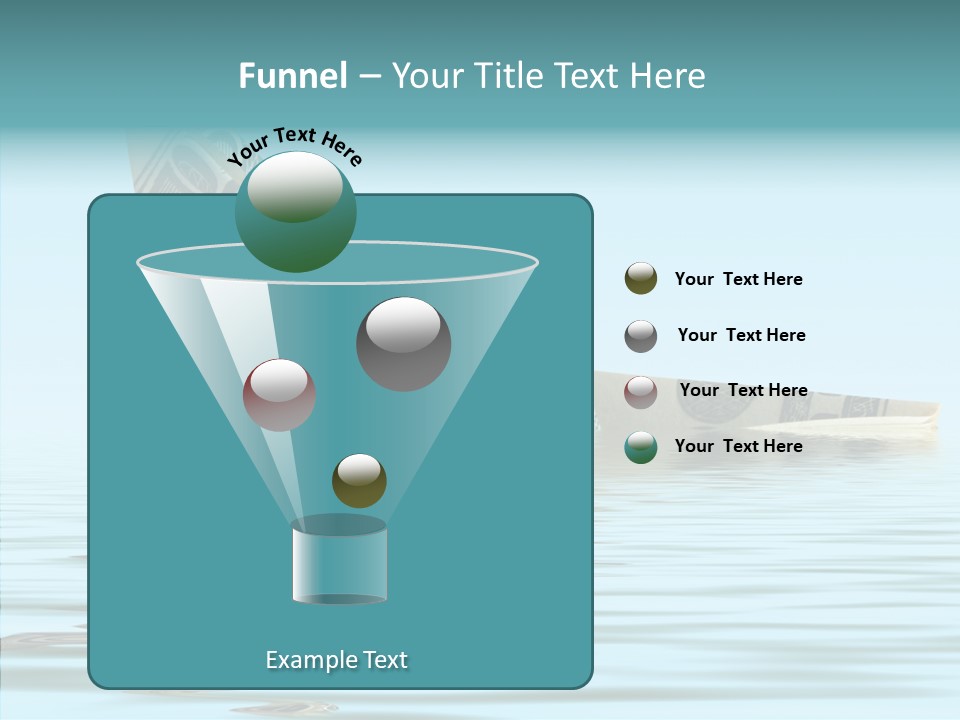 Funnel – Your Title Text Here

Your Text Here

Your Text Here

Your Text Here

Your Text Here

Your Text Here

Example Text